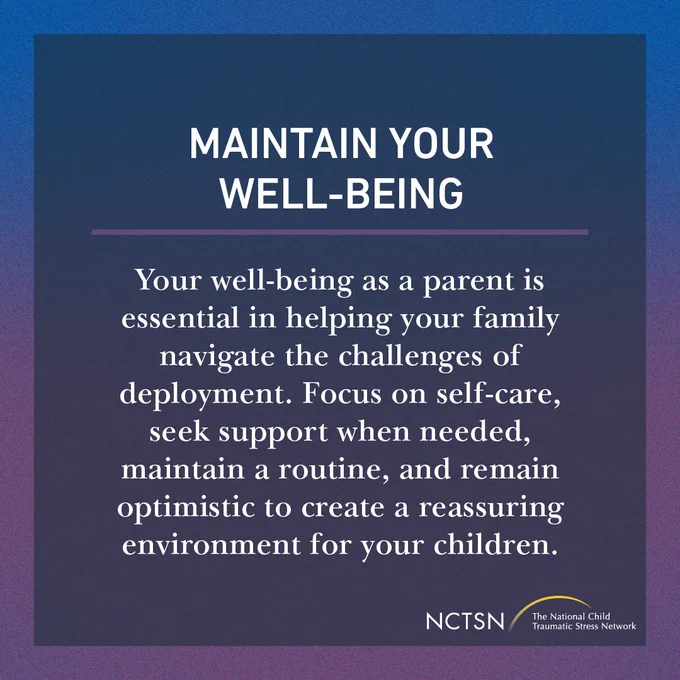 MAINTAIN YOUR WELL-BEING

Your well-being as a parent is essential in helping your family navigate the challenges of deployment. Focus on self-care, seek support when needed, maintain a routine, and remain optimistic to create a reassuring environment for your children.

NCTSN The National Child Traumatic Stress Network